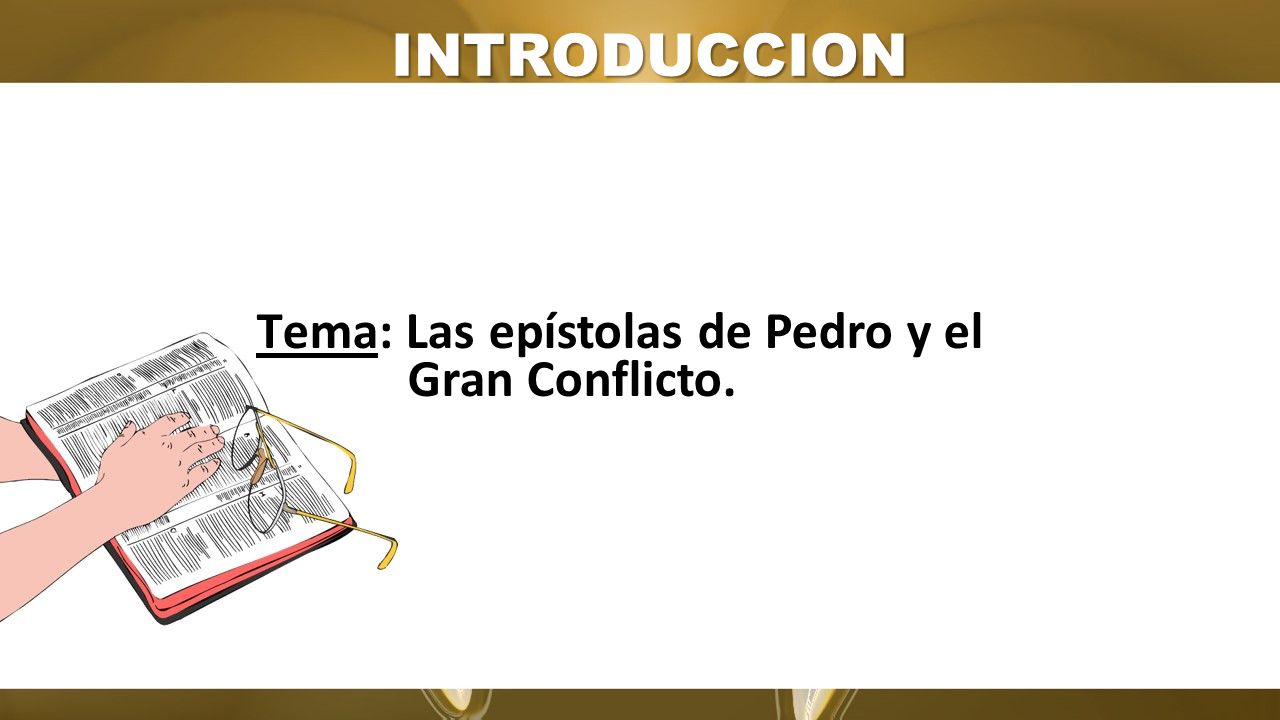 INTRODUCCION

Tema: Las epístolas de Pedro y el Gran Conflicto.